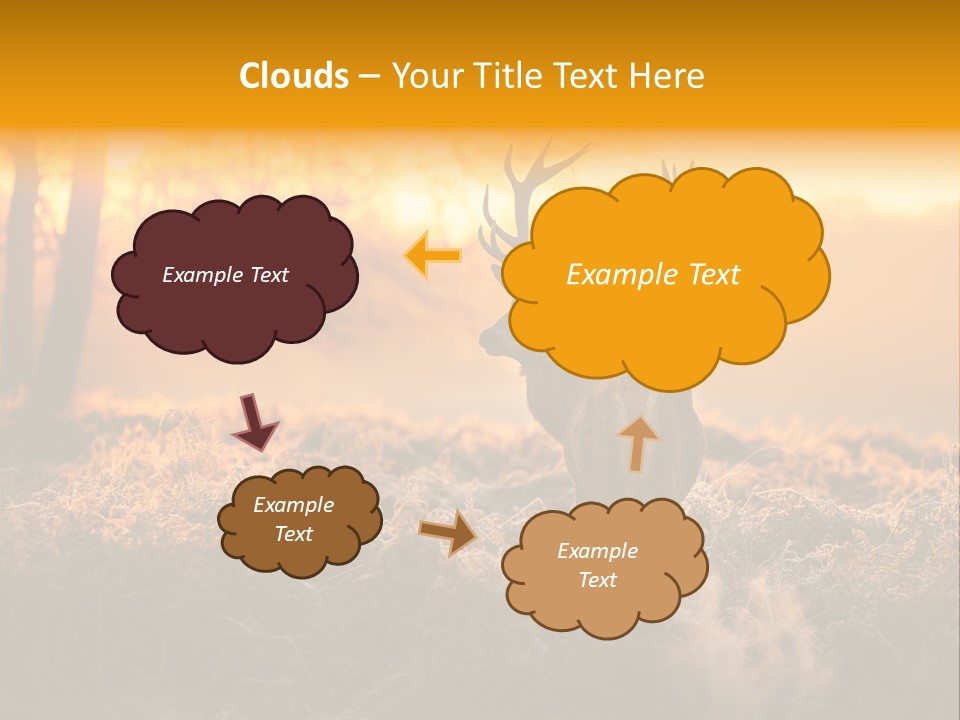 Clouds – Your Title Text Here

Example Text

Example Text

Example Text

Example Text